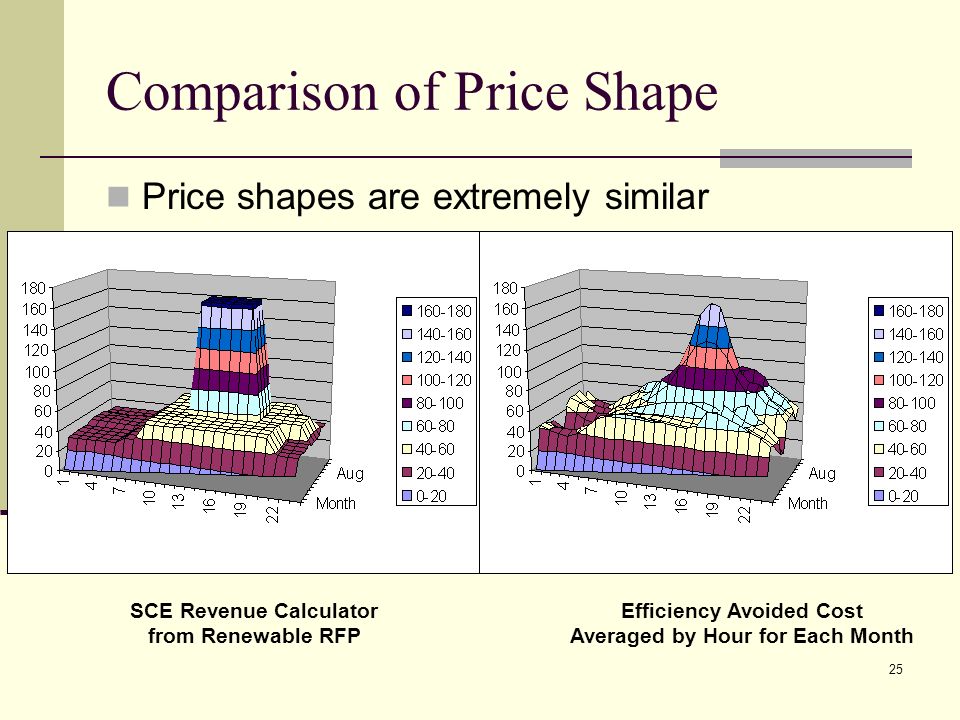 Comparison of Price Shape

Price shapes are extremely similar

180
160
140
120
100
80
60
40
20
0
1
4
7
10
13
16
19
22
Aug
Month

160-180
140-160
120-140
100-120
80-100
60-80
40-60
20-40
0-20

180
160
140
120
100
80
60
40
20
0
1
4
7
10
13
16
19
22
Aug
Month

160-180
140-160
120-140
100-120
80-100
60-80
40-60
20-40
0-20

SCE Revenue Calculator from Renewable RFP

Efficiency Avoided Cost Averaged by Hour for Each Month

25